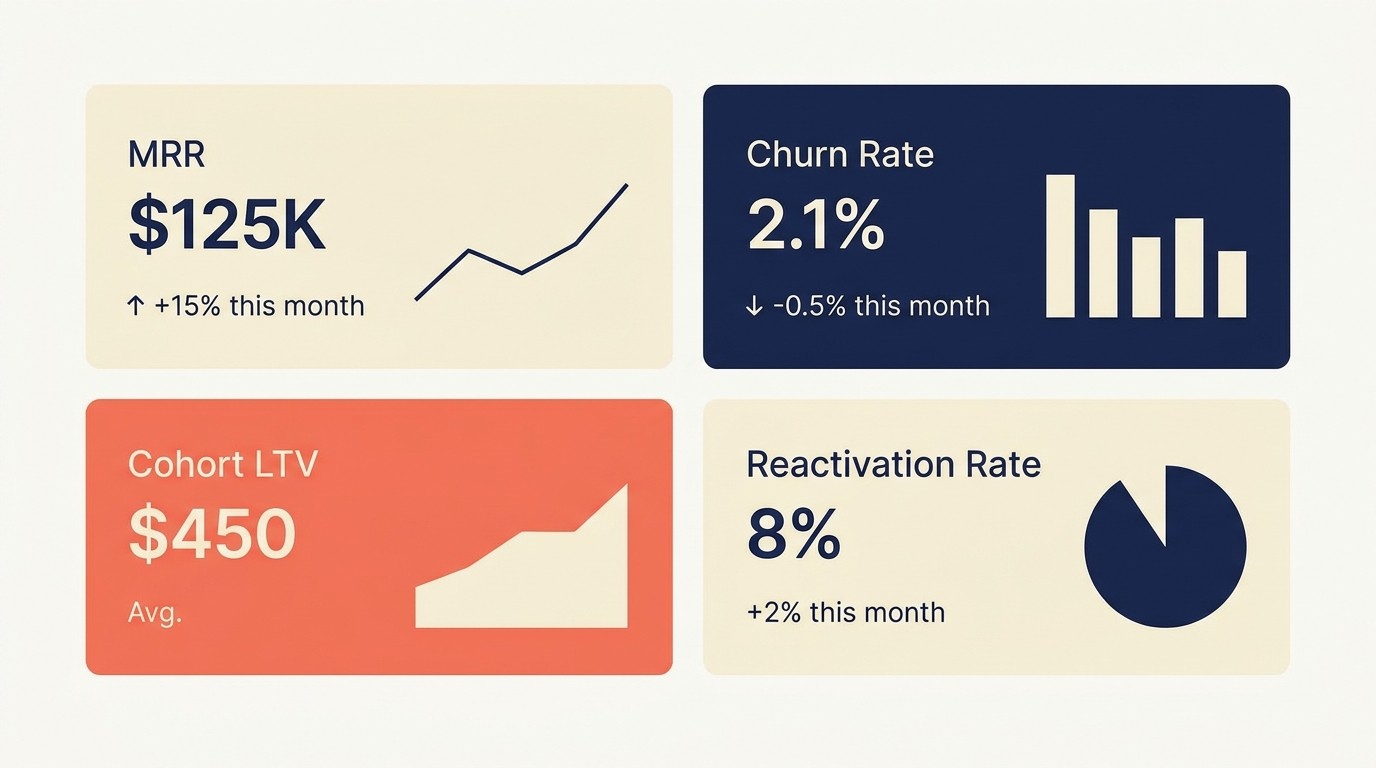 MRR
$125K
↑ +15% this month

Churn Rate
2.1%
↓ -0.5% this month

Cohort LTV
$450
Avg.

Reactivation Rate
8%
+2% this month